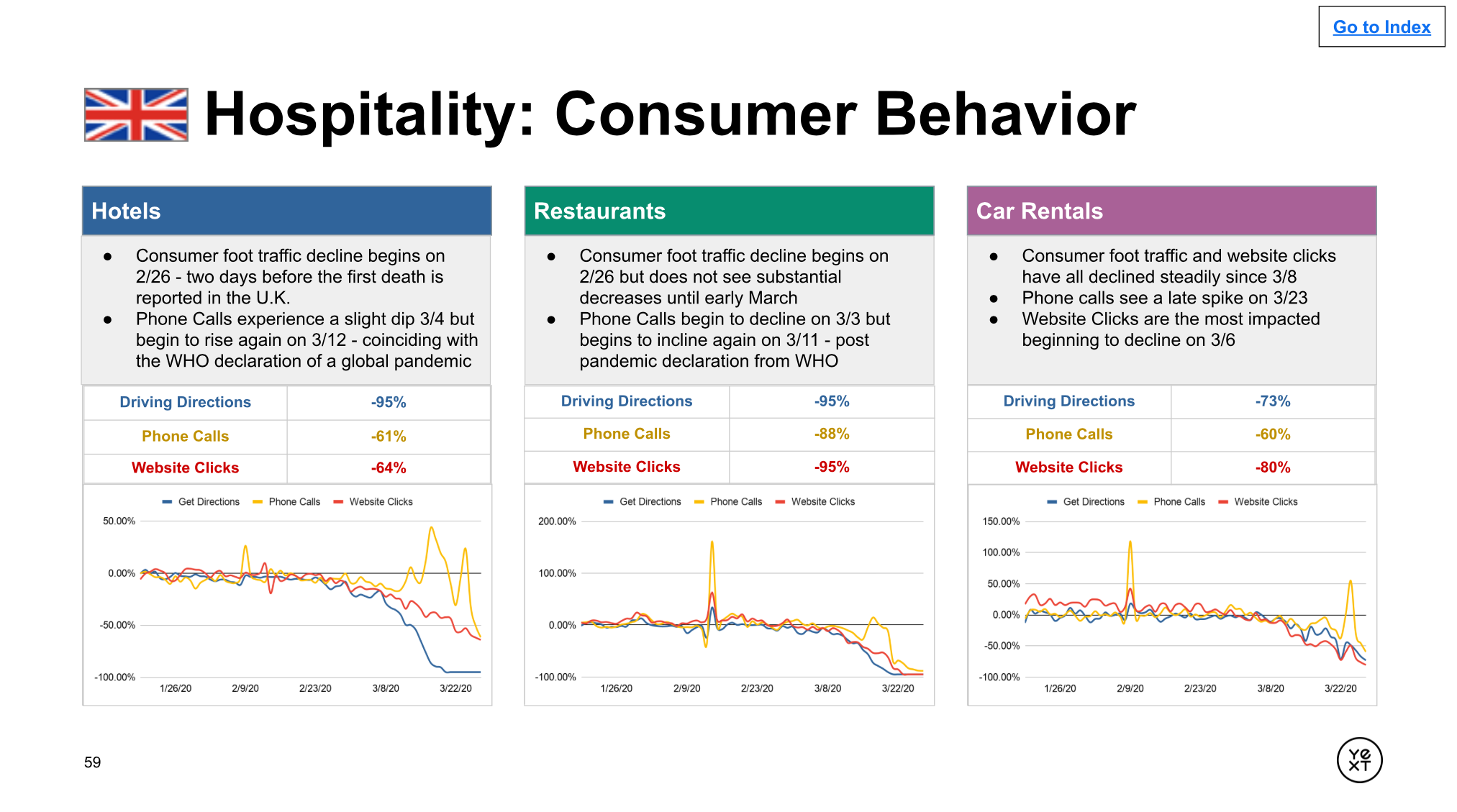 Go to Index

Hospitality: Consumer Behavior

Hotels

- Consumer foot traffic decline begins on 2/26 - two days before the first death is reported in the U.K.
- Phone Calls experience a slight dip 3/4 but begin to rise again on 3/12 - coinciding with the WHO declaration of a global pandemic

| Driving Directions | -95% |
|---|---|
| Phone Calls | -61% |
| Website Clicks | -64% |

Get Directions Phone Calls Website Clicks
50.00%
0.00%
-50.00%
-100.00%
1/26/20 2/9/20 2/23/20 3/8/20 3/22/20

Restaurants

- Consumer foot traffic decline begins on 2/26 but does not see substantial decreases until early March
- Phone Calls begin to decline on 3/3 but begins to incline again on 3/11 - post pandemic declaration from WHO

| Driving Directions | -95% |
|---|---|
| Phone Calls | -88% |
| Website Clicks | -95% |

Get Directions Phone Calls Website Clicks
200.00%
100.00%
0.00%
-100.00%
1/26/20 2/9/20 2/23/20 3/8/20 3/22/20

Car Rentals

- Consumer foot traffic and website clicks have all declined steadily since 3/8
- Phone calls see a late spike on 3/23
- Website Clicks are the most impacted beginning to decline on 3/6

| Driving Directions | -73% |
|---|---|
| Phone Calls | -60% |
| Website Clicks | -80% |

Get Directions Phone Calls Website Clicks
150.00%
100.00%
50.00%
0.00%
-50.00%
-100.00%
1/26/20 2/9/20 2/23/20 3/8/20 3/22/20

59

YE XT